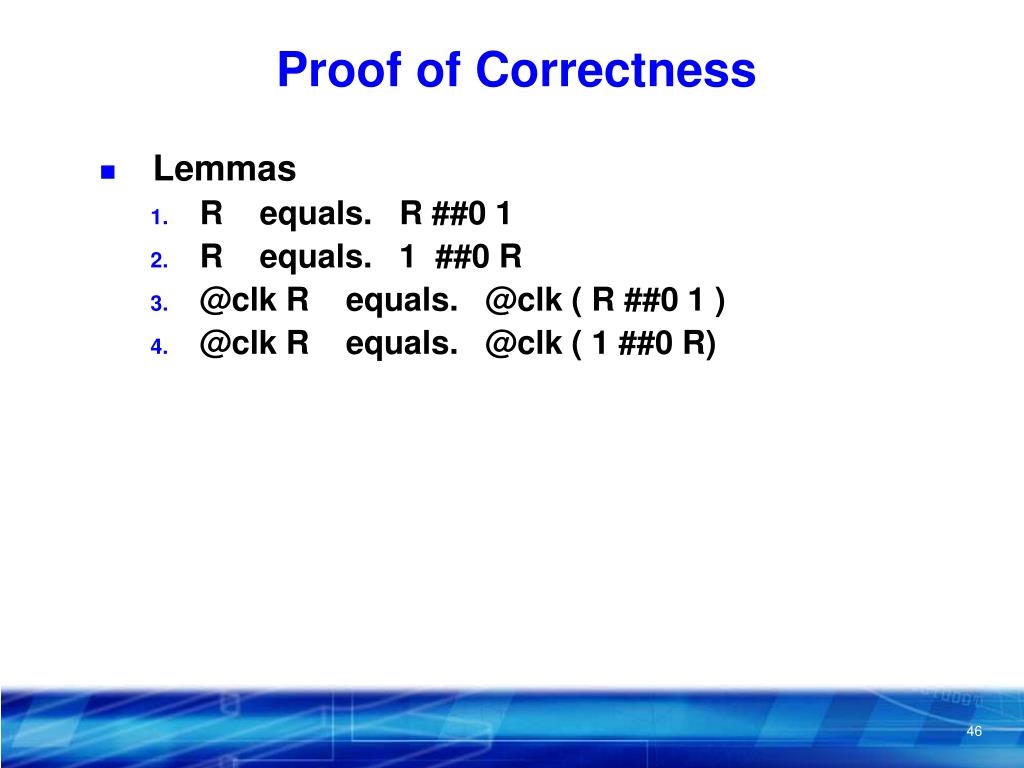 Proof of Correctness

Lemmas
1. R equals. R ##0 1
2. R equals. 1 ##0 R
3. @clk R equals. @clk ( R ##0 1 )
4. @clk R equals. @clk ( 1 ##0 R)

46